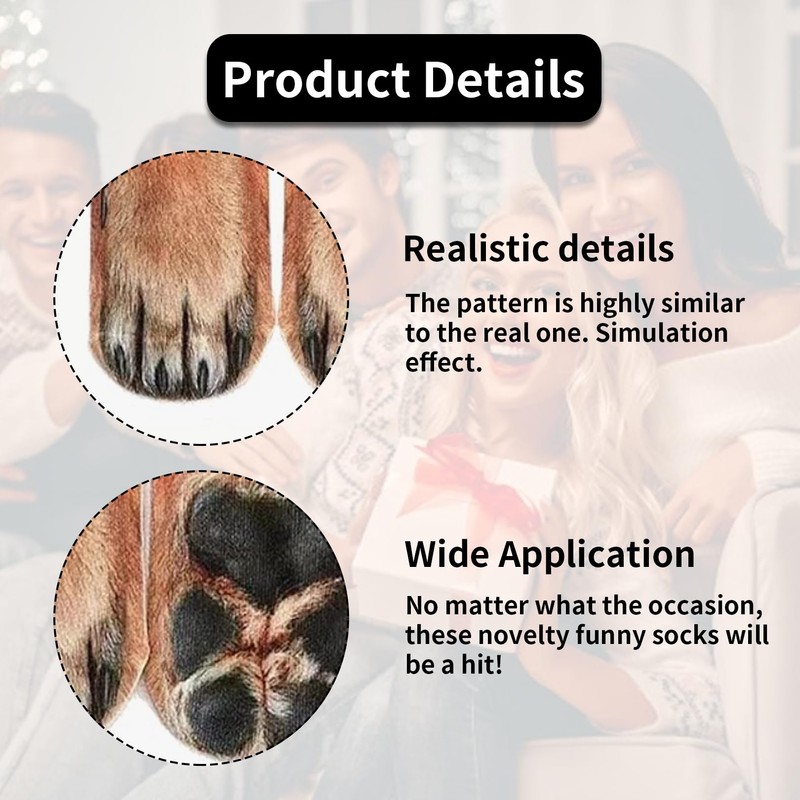 Product Details

Realistic details

The pattern is highly similar to the real one. Simulation effect.

Wide Application

No matter what the occasion, these novelty funny socks will be a hit!